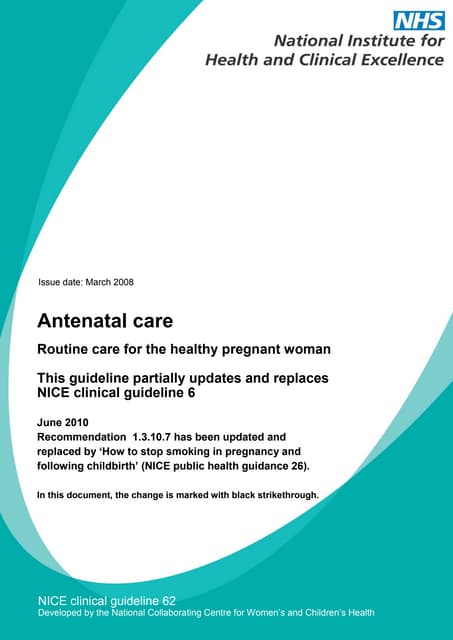 NHS
National Institute for Health and Clinical Excellence

Issue date: March 2008

Antenatal care

Routine care for the healthy pregnant woman

This guideline partially updates and replaces NICE clinical guideline 6

June 2010
Recommendation 1.3.10.7 has been updated and replaced by 'How to stop smoking in pregnancy and following childbirth' (NICE public health guidance 26).

In this document, the change is marked with black strikethrough.

NICE clinical guideline 62
Developed by the National Collaborating Centre for Women's and Children's Health